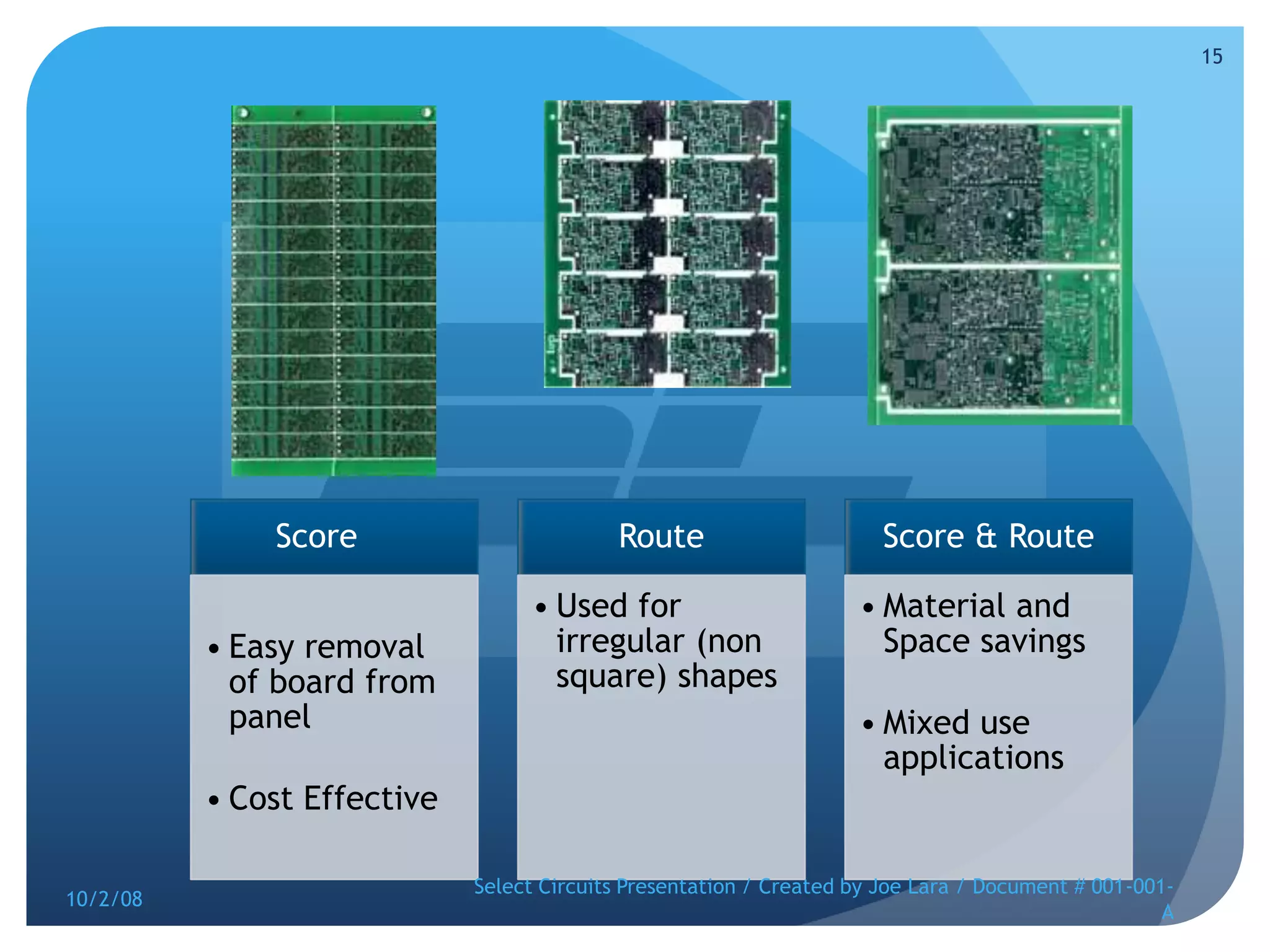 15

Score

• Easy removal of board from panel

• Cost Effective

Route

• Used for irregular (non square) shapes

Score & Route

• Material and Space savings

• Mixed use applications

10/2/08

Select Circuits Presentation / Created by Joe Lara / Document # 001-001-A